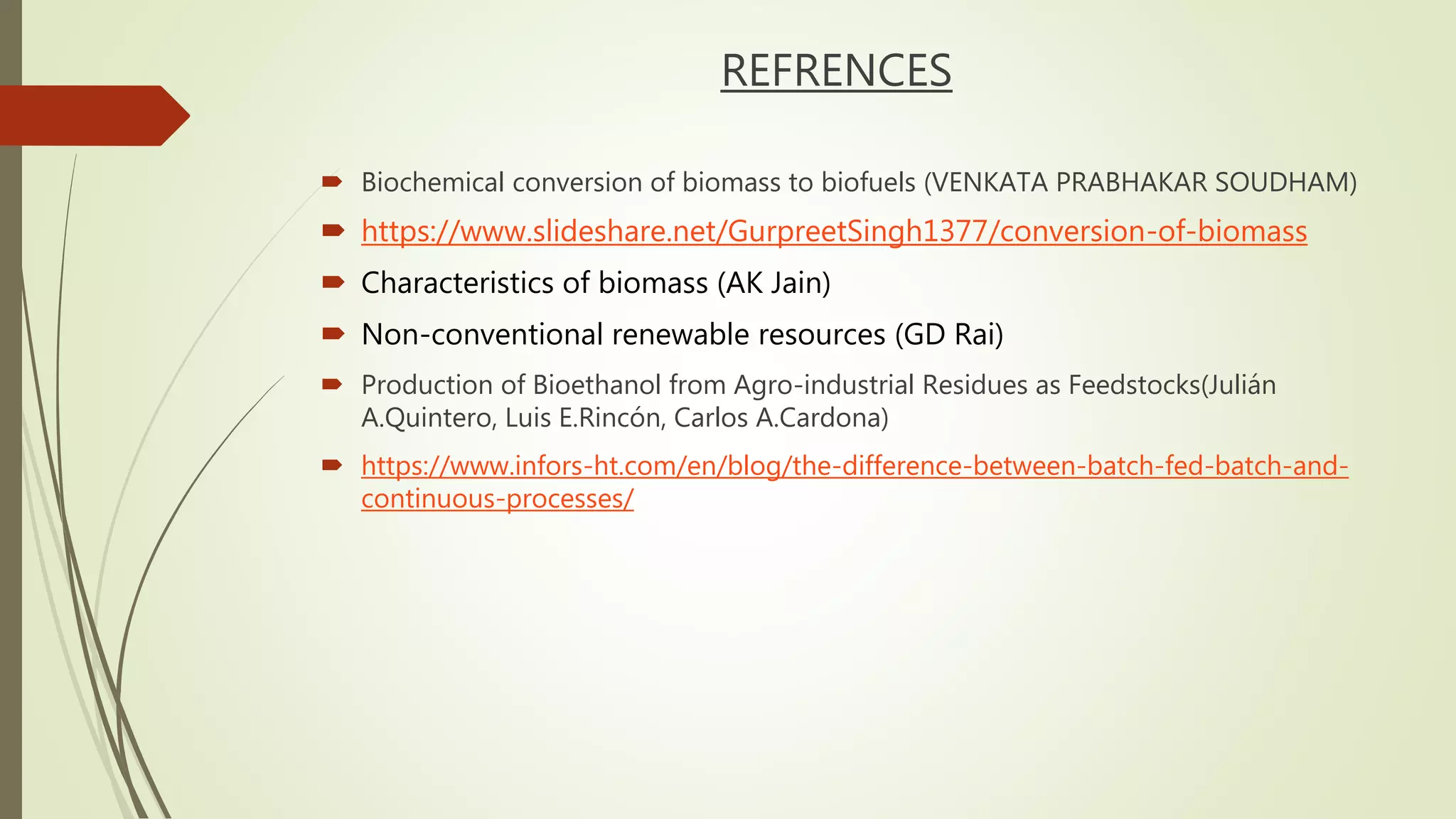 REFRENCES

Biochemical conversion of biomass to biofuels (VENKATA PRABHAKAR SOUDHAM)

https://www.slideshare.net/GurpreetSingh1377/conversion-of-biomass

Characteristics of biomass (AK Jain)

Non-conventional renewable resources (GD Rai)

Production of Bioethanol from Agro-industrial Residues as Feedstocks(Julián A.Quintero, Luis E.Rincón, Carlos A.Cardona)

https://www.infors-ht.com/en/blog/the-difference-between-batch-fed-batch-and-continuous-processes/